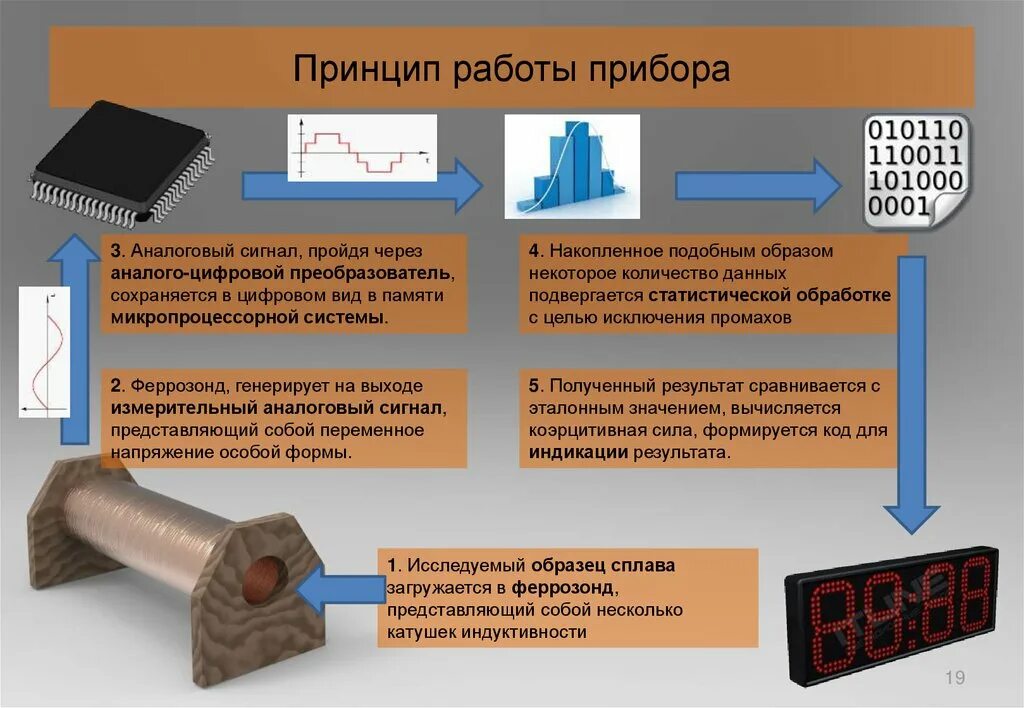 Принцип работы прибора

010110
110011
101000
0001

3. Аналоговый сигнал, пройдя через аналого-цифровой преобразователь, сохраняется в цифровом вид в памяти микропроцессорной системы.

4. Накопленное подобным образом некоторое количество данных подвергается статистической обработке с целью исключения промахов

2. Феррозонд, генерирует на выходе измерительный аналоговый сигнал, представляющий собой переменное напряжение особой формы.

5. Полученный результат сравнивается с эталонным значением, вычисляется коэрцитивная сила, формируется код для индикации результата.

1. Исследуемый образец сплава загружается в феррозонд, представляющий собой несколько катушек индуктивности

88:88

19